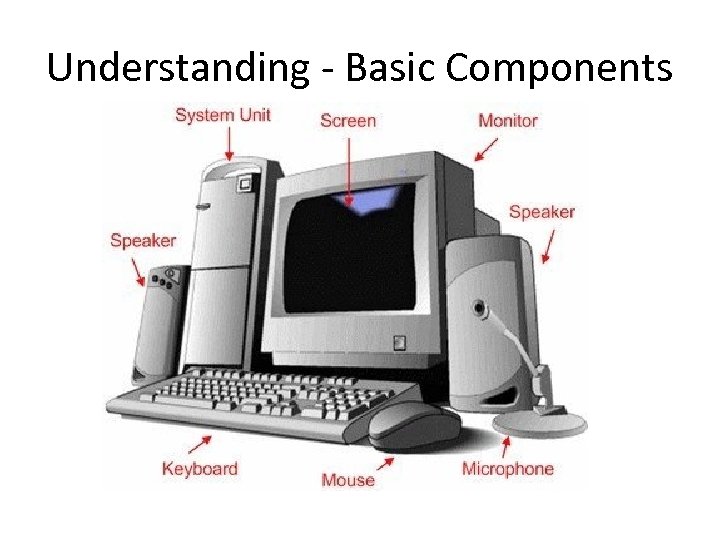 Understanding - Basic Components

System Unit

Screen

Monitor

Speaker

Speaker

Keyboard

Mouse

Microphone